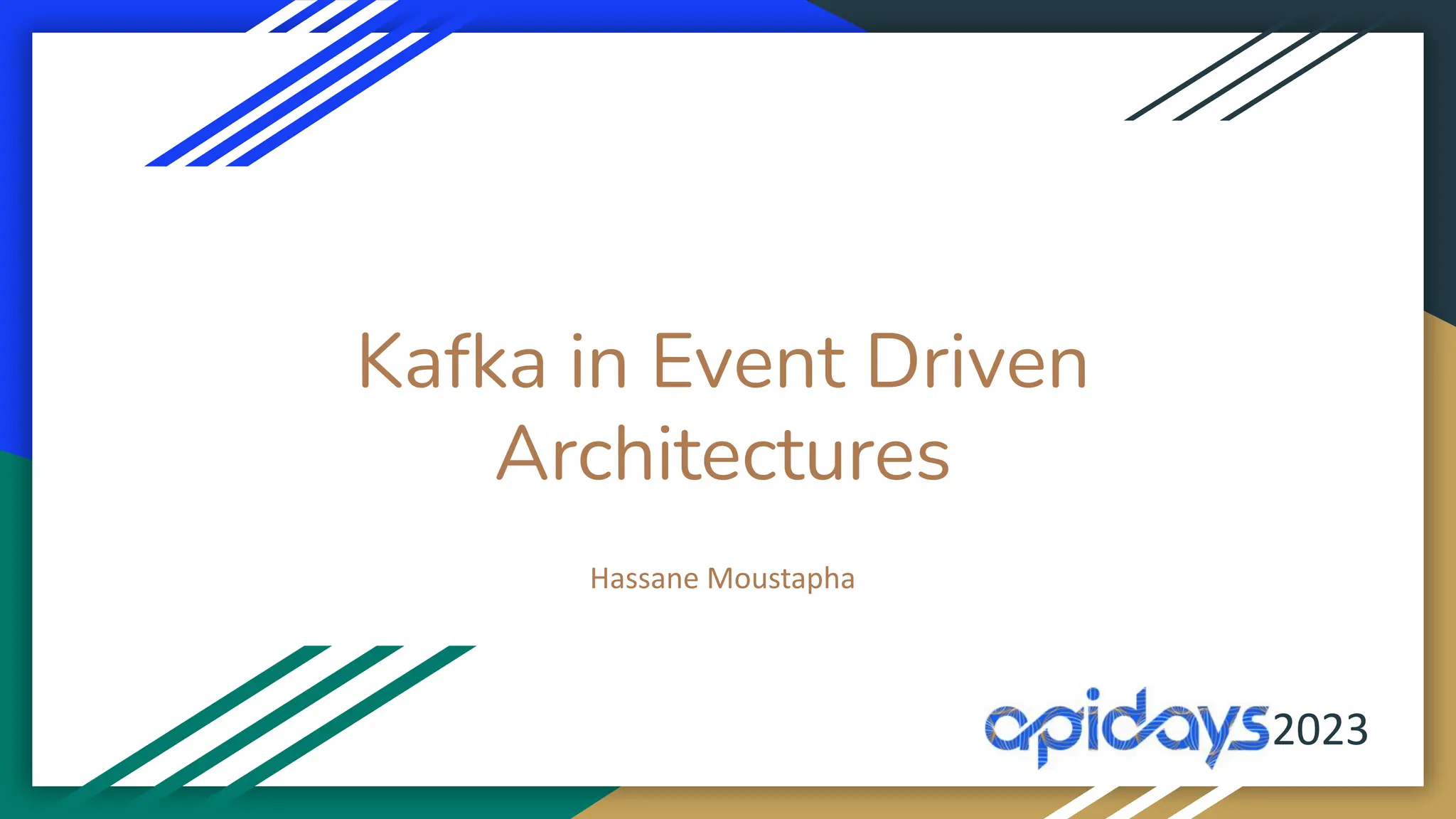 Kafka in Event Driven Architectures

Hassane Moustapha

apidays2023